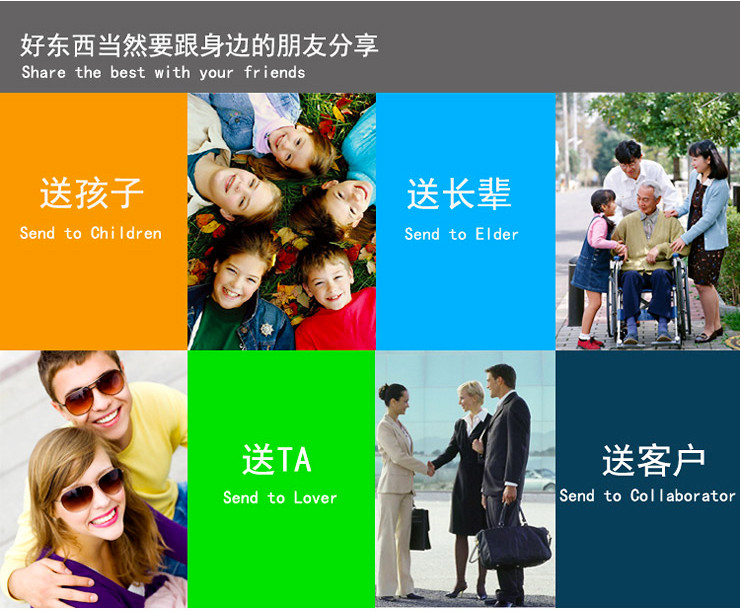 好东西当然要跟身边的朋友分享
Share the best with your friends

送孩子
Send to Children

送长辈
Send to Elder

送TA
Send to Lover

送客户
Send to Collaborator